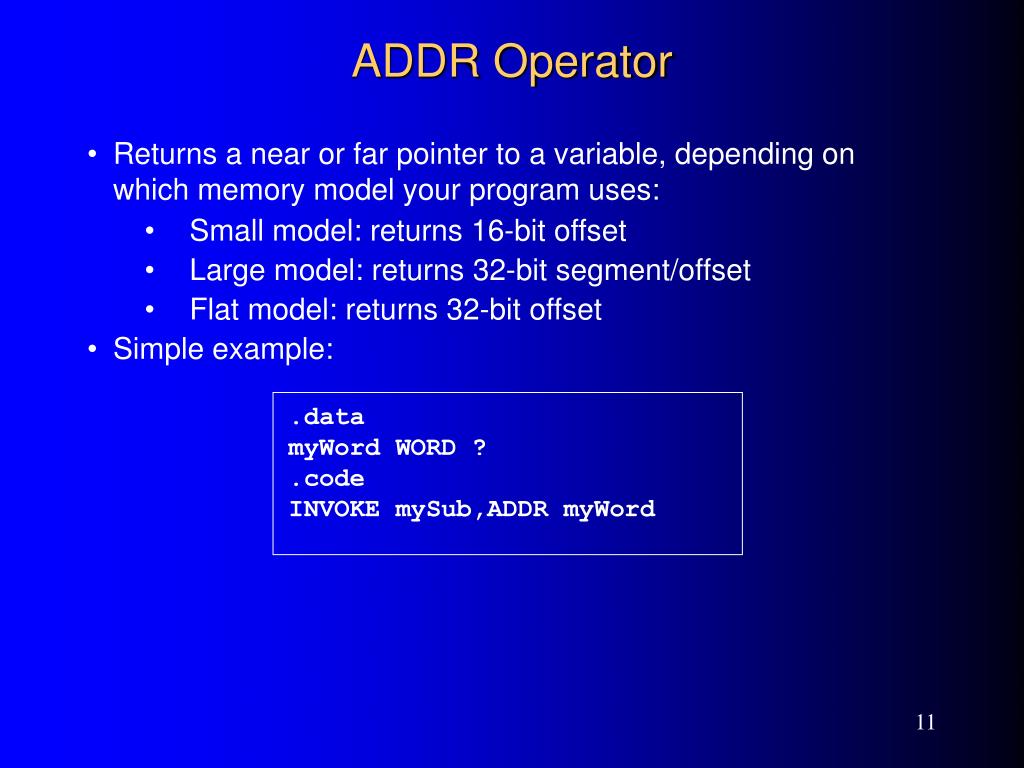 ADDR Operator

• Returns a near or far pointer to a variable, depending on which memory model your program uses:
• Small model: returns 16-bit offset
• Large model: returns 32-bit segment/offset
• Flat model: returns 32-bit offset
• Simple example:

.data
myWord WORD ?
.code
INVOKE mySub,ADDR myWord

11